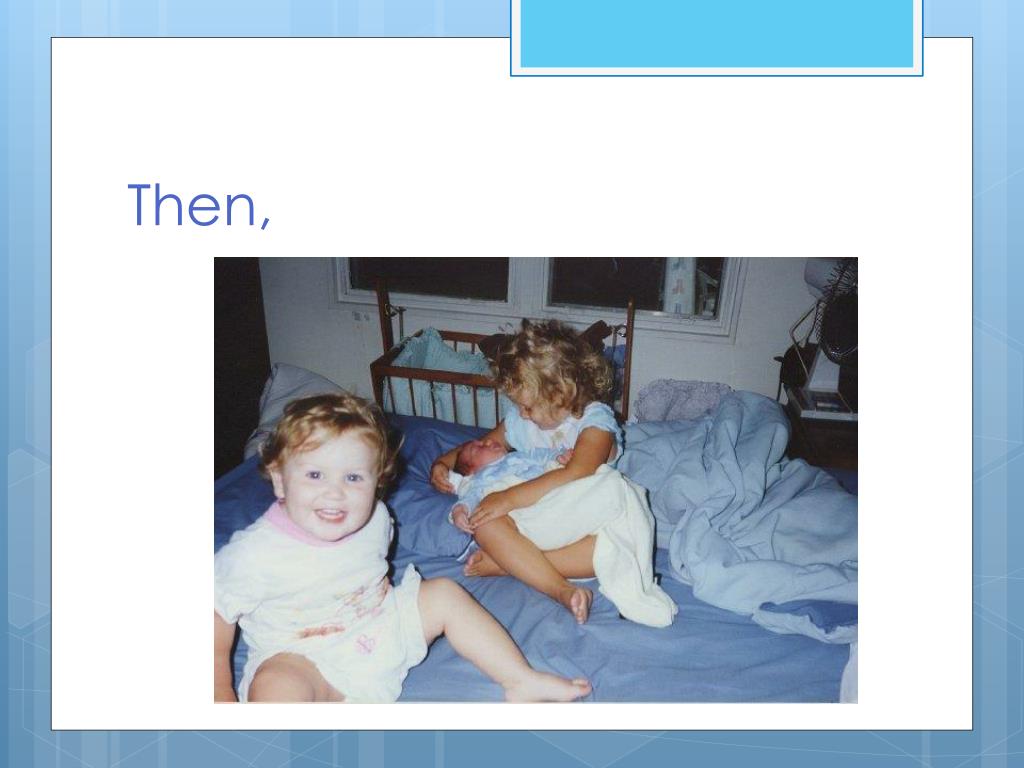 Then,